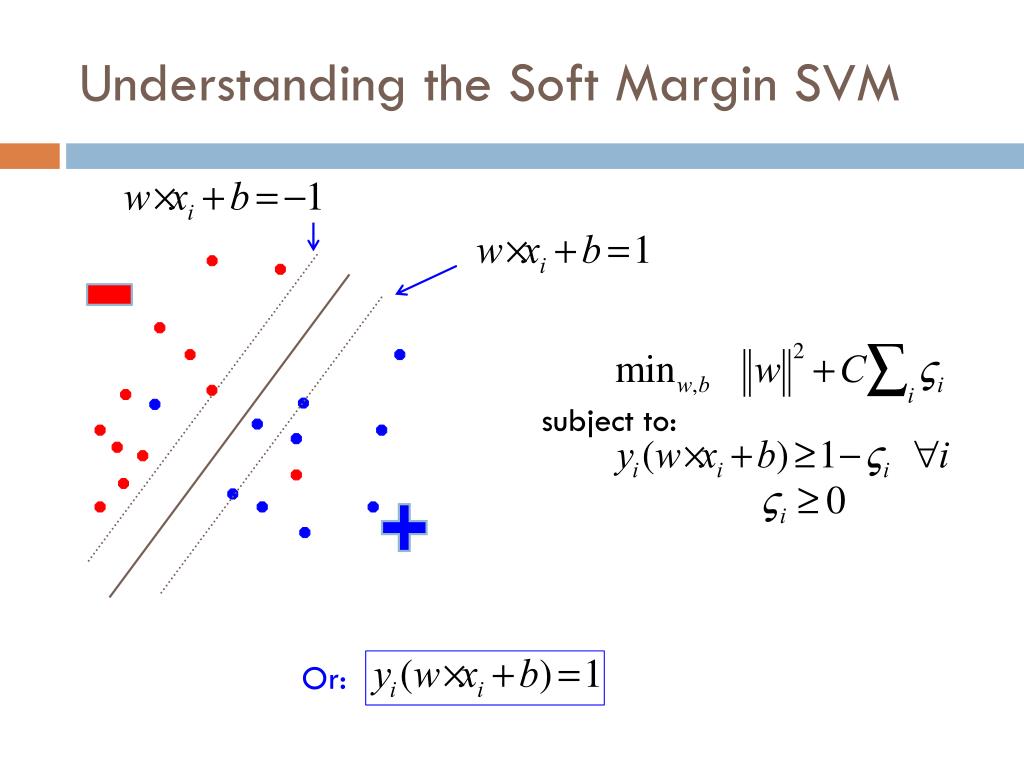 Understanding the Soft Margin SVM

$w \times x_i + b = -1$

$w \times x_i + b = 1$

$\min_{w,b} \quad \|w\|^2 + C\sum_i \varsigma_i$

subject to:

$y_i(w \times x_i + b) \geq 1 - \varsigma_i \quad \forall i$

$\varsigma_i \geq 0$

Or: $y_i(w \times x_i + b) = 1$